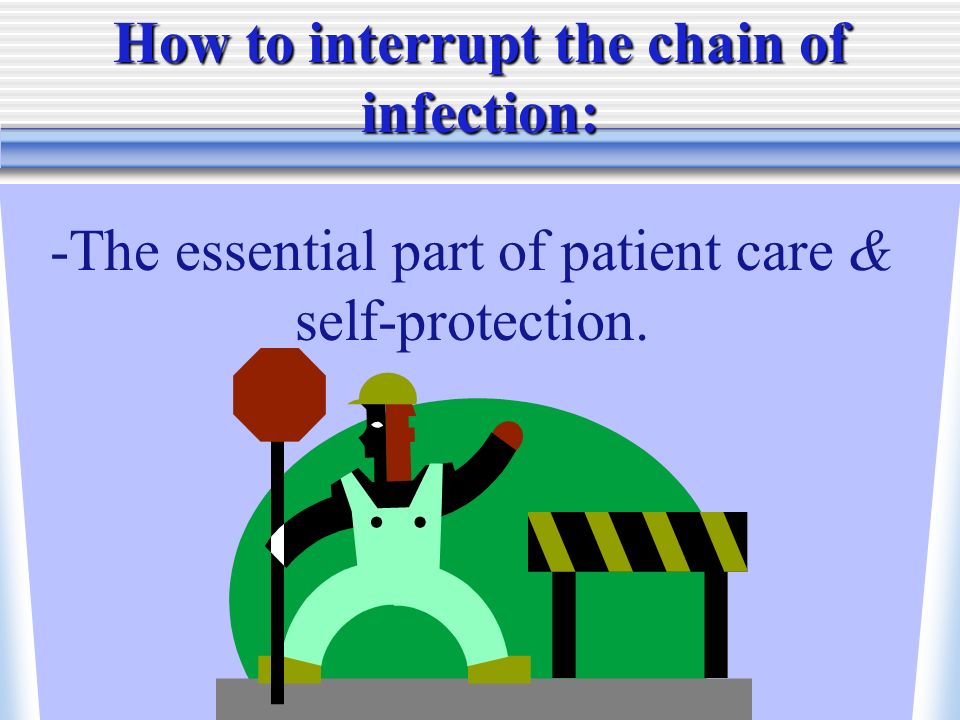 How to interrupt the chain of infection:

-The essential part of patient care & self-protection.